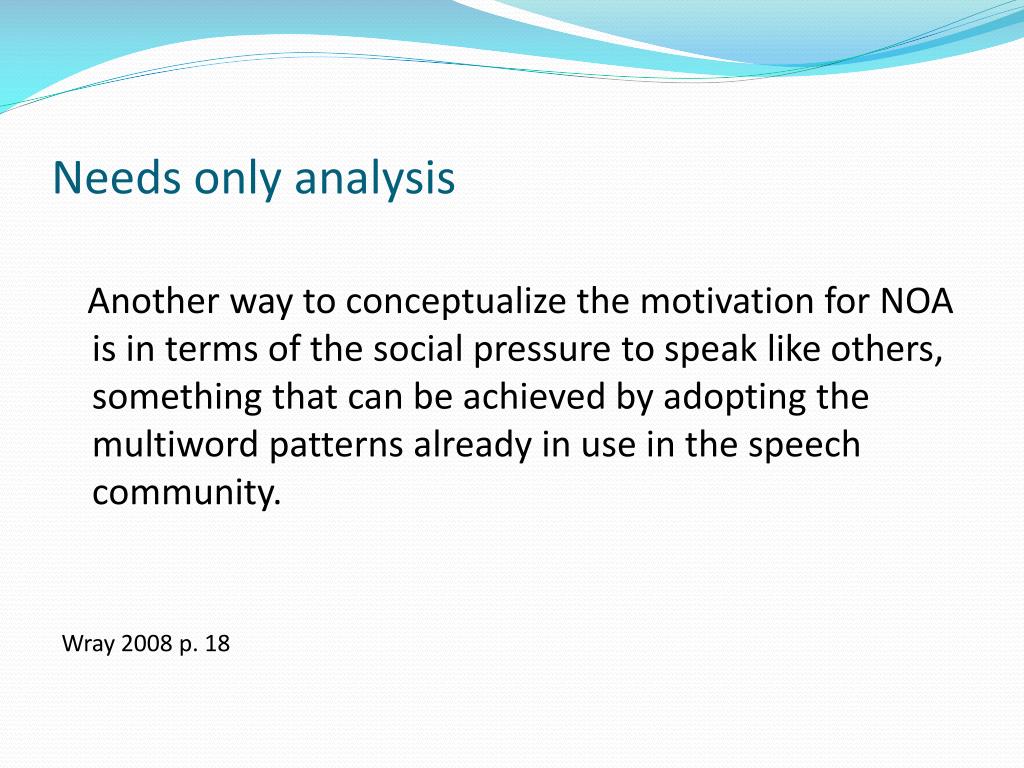 Needs only analysis

Another way to conceptualize the motivation for NOA is in terms of the social pressure to speak like others, something that can be achieved by adopting the multiword patterns already in use in the speech community.

Wray 2008 p. 18